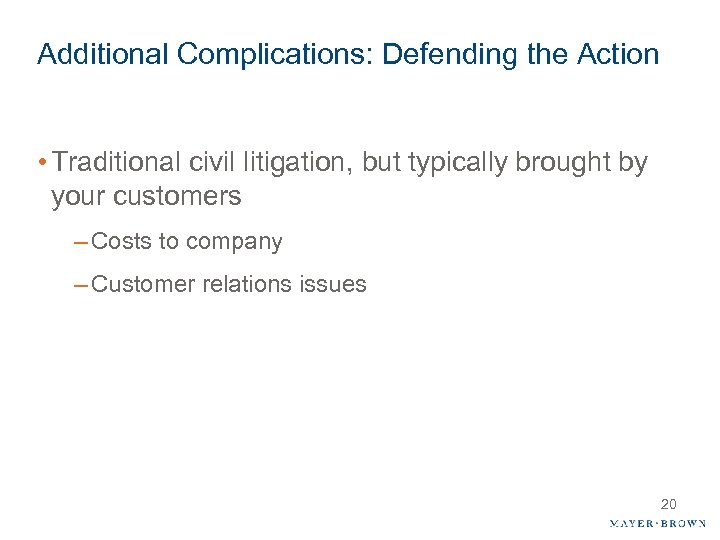 Additional Complications: Defending the Action

• Traditional civil litigation, but typically brought by your customers

– Costs to company

– Customer relations issues

20

MAYER·BROWN